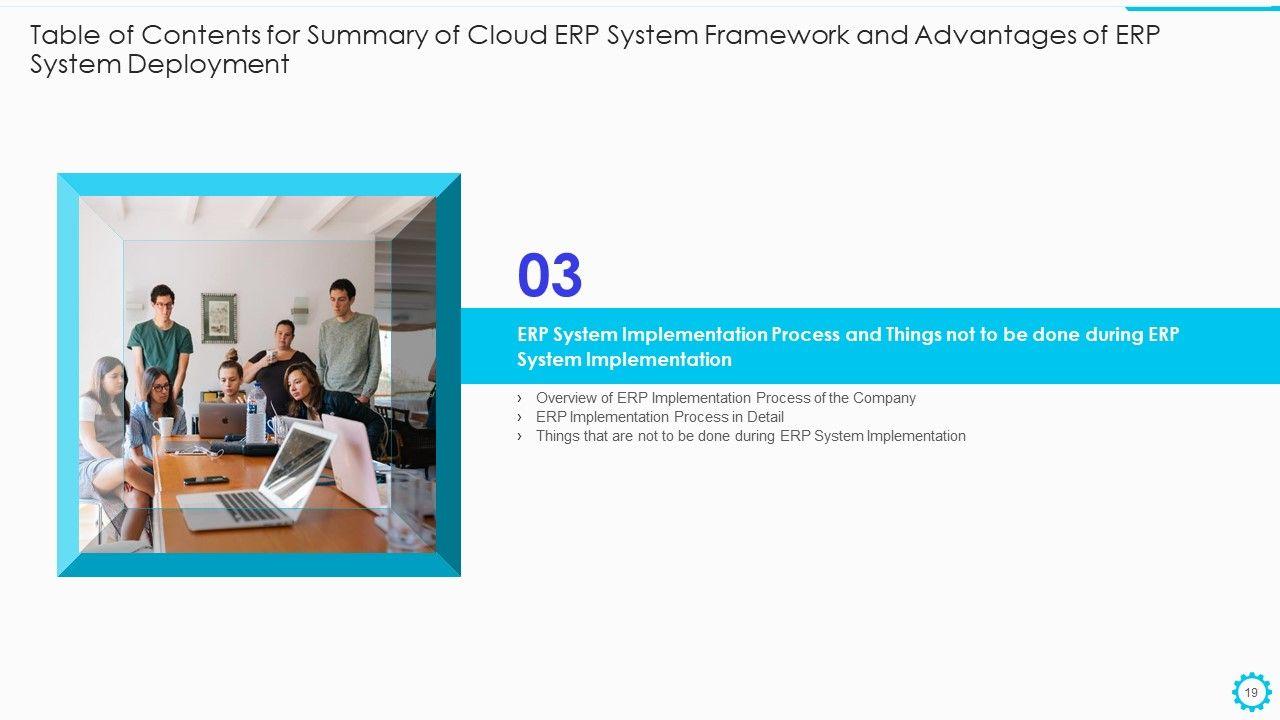 Table of Contents for Summary of Cloud ERP System Framework and Advantages of ERP System Deployment

03

ERP System Implementation Process and Things not to be done during ERP System Implementation

› Overview of ERP Implementation Process of the Company
› ERP Implementation Process in Detail
› Things that are not to be done during ERP System Implementation

19